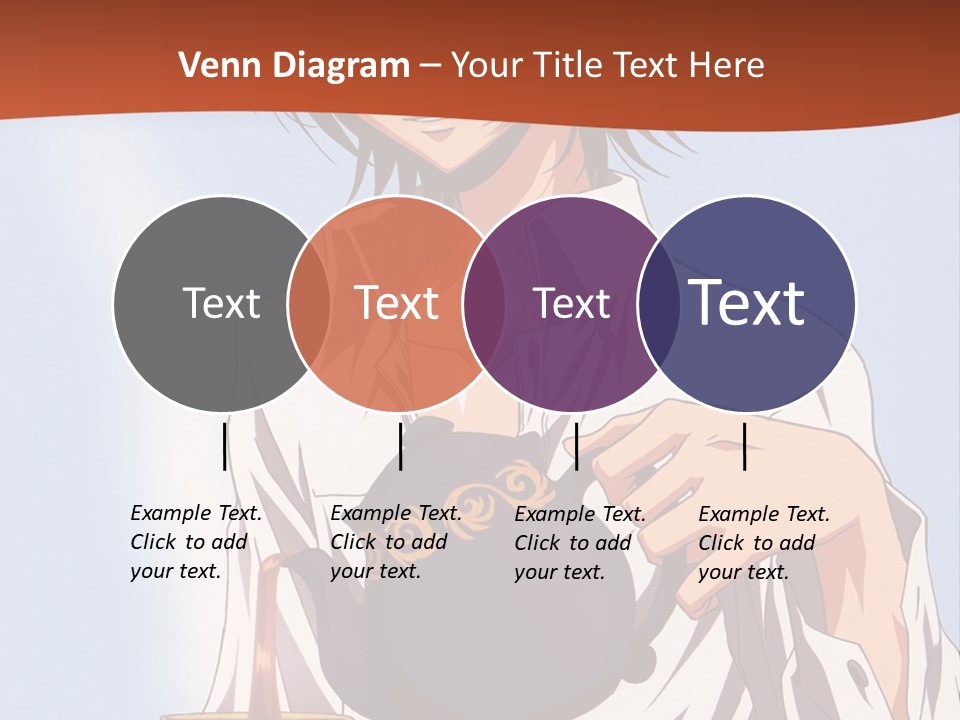 Venn Diagram – Your Title Text Here

Text

Text

Text

Text

Example Text. Click to add your text.

Example Text. Click to add your text.

Example Text. Click to add your text.

Example Text. Click to add your text.